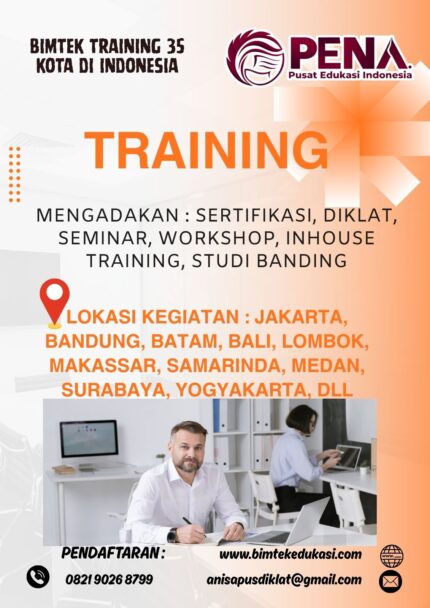 BIMTEK TRAINING 35 KOTA DI INDONESIA

PENA
Pusat Edukasi Indonesia

TRAINING

MENGADAKAN : SERTIFIKASI, DIKLAT, SEMINAR, WORKSHOP, INHOUSE TRAINING, STUDI BANDING

LOKASI KEGIATAN : JAKARTA, BANDUNG, BATAM, BALI, LOMBOK, MAKASSAR, SAMARINDA, MEDAN, SURABAYA, YOGYAKARTA, DLL

PENDAFTARAN :

0821 9026 8799

www.bimtekedukasi.com

anisapusdiklat@gmail.com